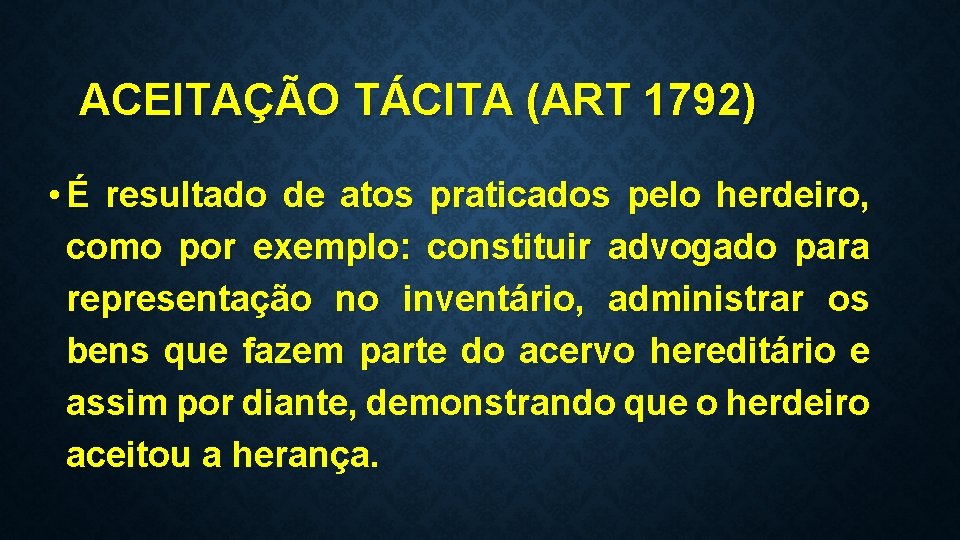 ACEITAÇÃO TÁCITA (ART 1792)

• É resultado de atos praticados pelo herdeiro, como por exemplo: constituir advogado para representação no inventário, administrar os bens que fazem parte do acervo hereditário e assim por diante, demonstrando que o herdeiro aceitou a herança.